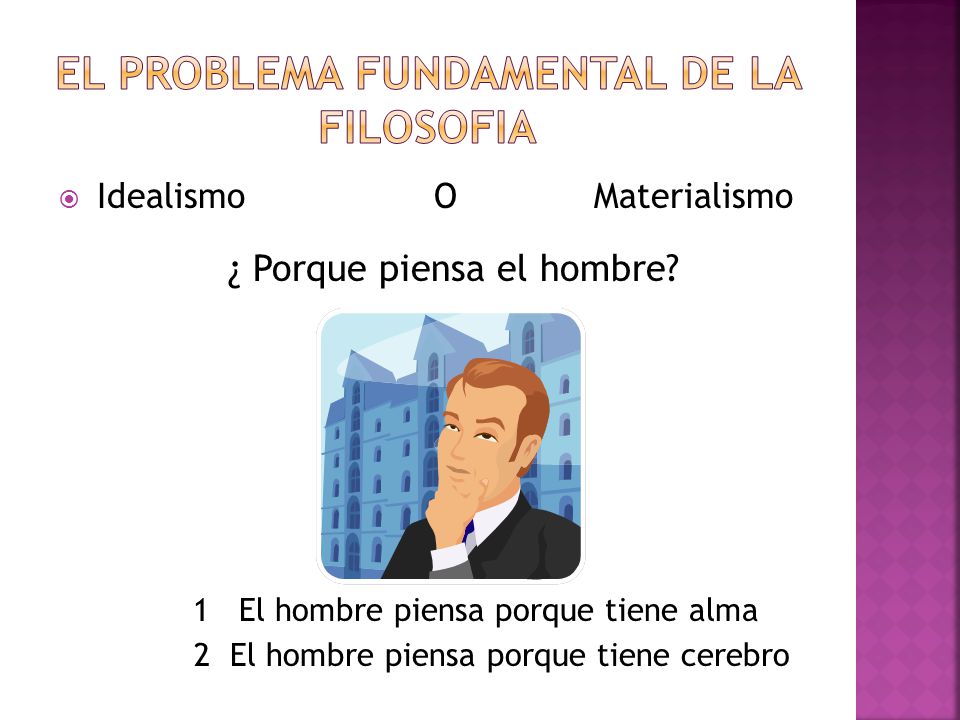 EL PROBLEMA FUNDAMENTAL DE LA FILOSOFIA

Idealismo O Materialismo

¿ Porque piensa el hombre?

1 El hombre piensa porque tiene alma
2 El hombre piensa porque tiene cerebro